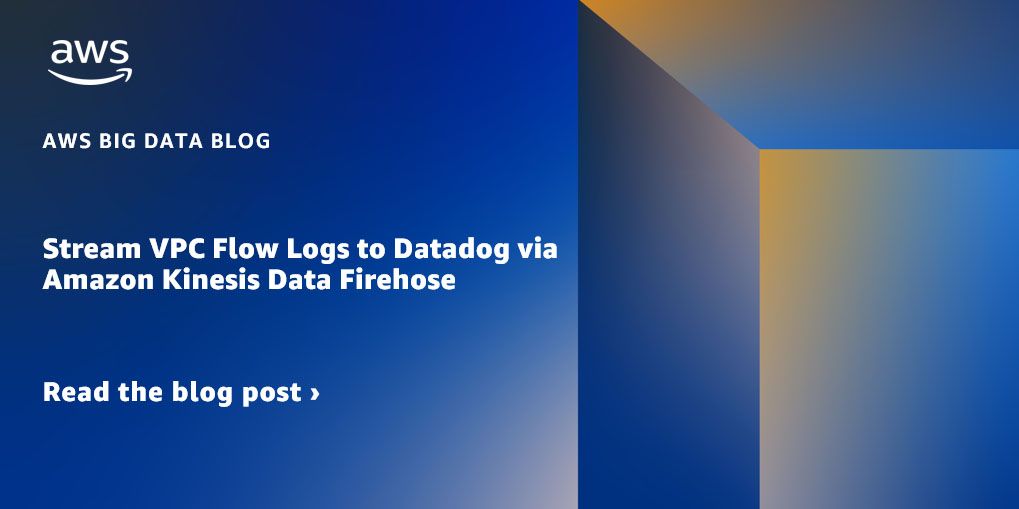 aws

AWS BIG DATA BLOG

Stream VPC Flow Logs to Datadog via Amazon Kinesis Data Firehose

Read the blog post ›